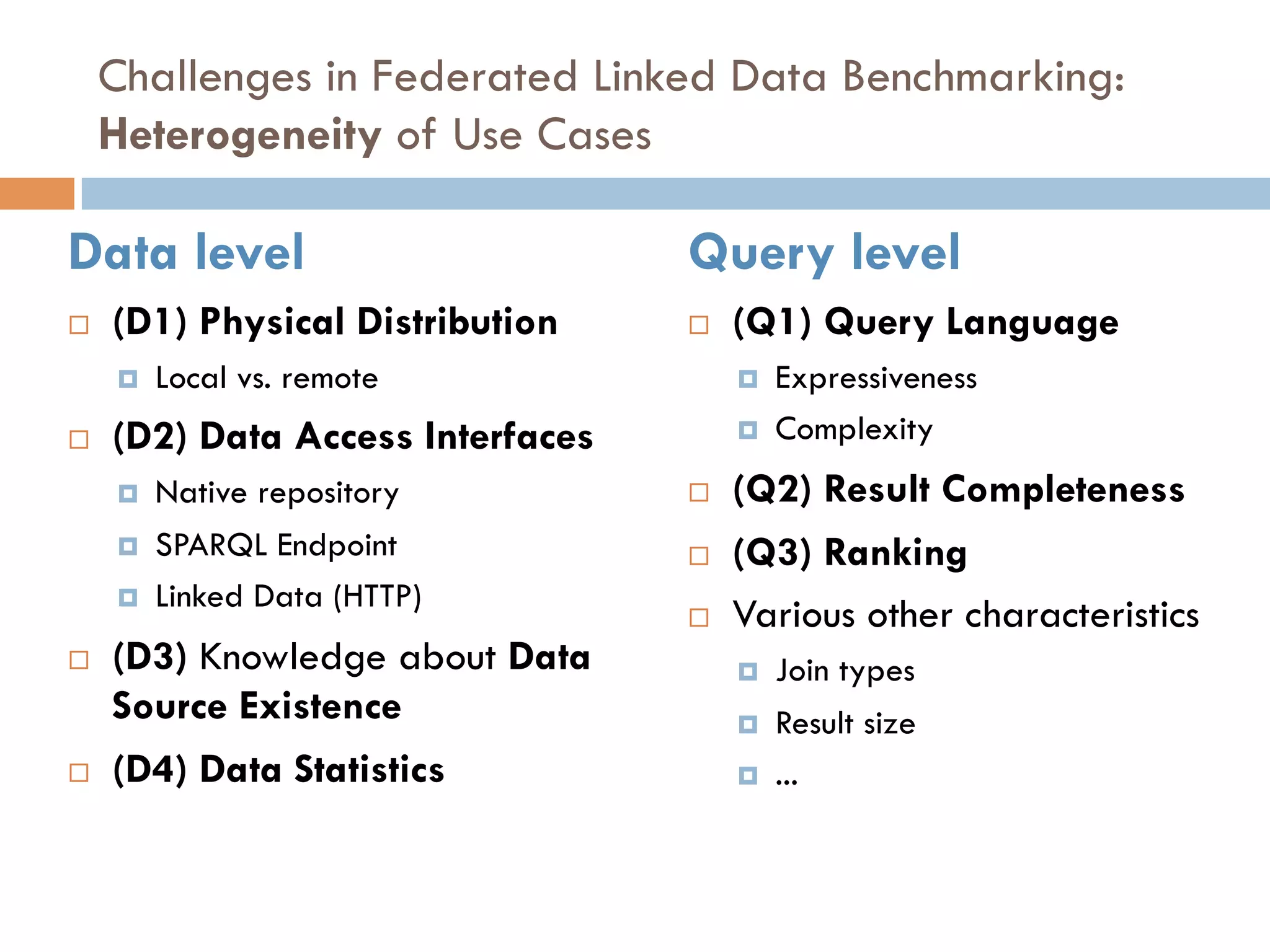 Challenges in Federated Linked Data Benchmarking: Heterogeneity of Use Cases

Data level

(D1) Physical Distribution

Local vs. remote

(D2) Data Access Interfaces

Native repository

SPARQL Endpoint

Linked Data (HTTP)

(D3) Knowledge about Data Source Existence

(D4) Data Statistics

Query level

(Q1) Query Language

Expressiveness

Complexity

(Q2) Result Completeness

(Q3) Ranking

Various other characteristics

Join types

Result size

...